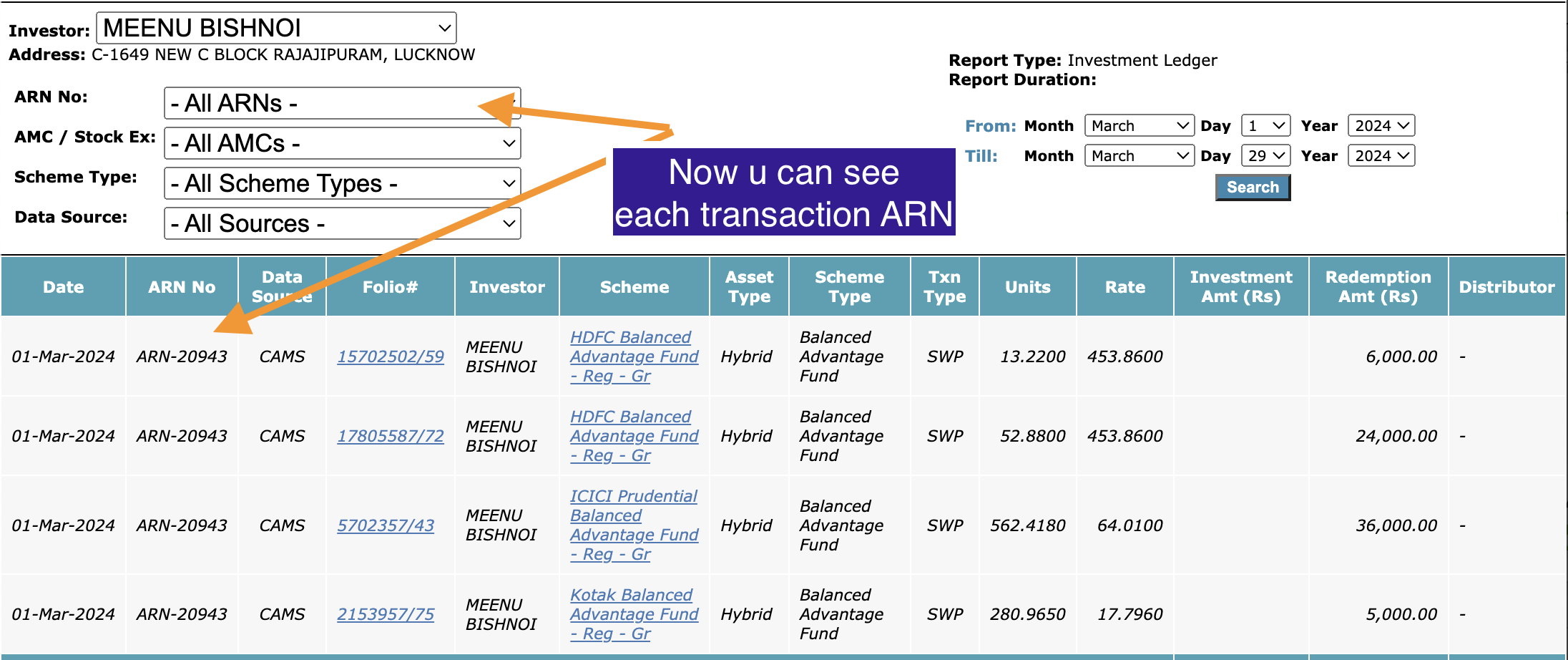 Investor: MEENU BISHNOI
Address: C-1649 NEW C BLOCK RAJAJIPURAM, LUCKNOW

ARN No: - All ARNs -
AMC / Stock Ex: - All AMCs -
Scheme Type: - All Scheme Types -
Data Source: - All Sources -

Now u can see each transaction ARN

Report Type: Investment Ledger
Report Duration:

From: Month March Day 1 Year 2024
Till: Month March Day 29 Year 2024

Search

| Date | ARN No | Data Source | Folio# | Investor | Scheme | Asset Type | Scheme Type | Txn Type | Units | Rate | Investment Amt (Rs) | Redemption Amt (Rs) | Distributor |
|---|---|---|---|---|---|---|---|---|---|---|---|---|---|
| 01-Mar-2024 | ARN-20943 | CAMS | 15702502/59 | MEENU BISHNOI | HDFC Balanced Advantage Fund - Reg - Gr | Hybrid | Balanced Advantage Fund | SWP | 13.2200 | 453.8600 | | 6,000.00 | - |
| 01-Mar-2024 | ARN-20943 | CAMS | 17805587/72 | MEENU BISHNOI | HDFC Balanced Advantage Fund - Reg - Gr | Hybrid | Balanced Advantage Fund | SWP | 52.8800 | 453.8600 | | 24,000.00 | - |
| 01-Mar-2024 | ARN-20943 | CAMS | 5702357/43 | MEENU BISHNOI | ICICI Prudential Balanced Advantage Fund - Reg - Gr | Hybrid | Balanced Advantage Fund | SWP | 562.4180 | 64.0100 | | 36,000.00 | - |
| 01-Mar-2024 | ARN-20943 | CAMS | 2153957/75 | MEENU BISHNOI | Kotak Balanced Advantage Fund - Reg - Gr | Hybrid | Balanced Advantage Fund | SWP | 280.9650 | 17.7960 | | 5,000.00 | - |